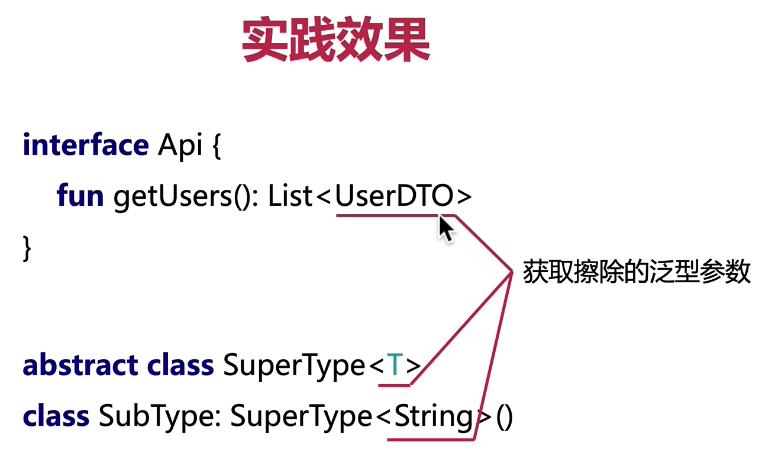 实践效果

interface Api {
fun getUsers(): List<UserDTO>
}

获取擦除的泛型参数

abstract class SuperType<T>
class SubType: SuperType<String>()